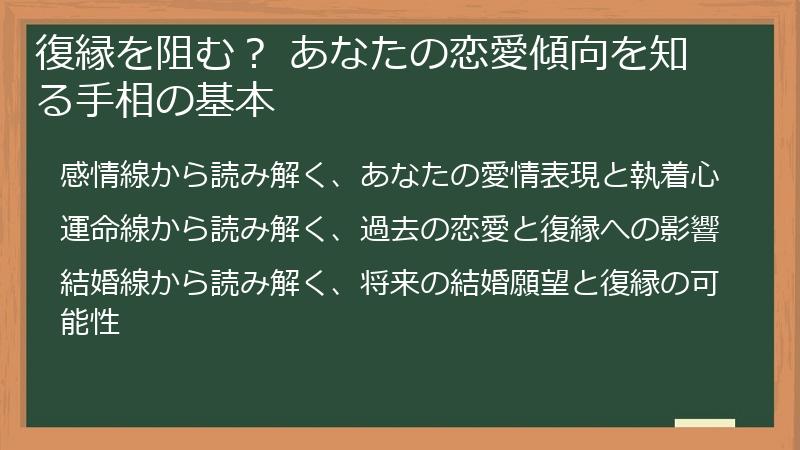 復縁を阻む？ あなたの恋愛傾向を知る手相の基本

感情線から読み解く、あなたの愛情表現と執着心

運命線から読み解く、過去の恋愛と復縁への影響

結婚線から読み解く、将来の結婚願望と復縁の可能性